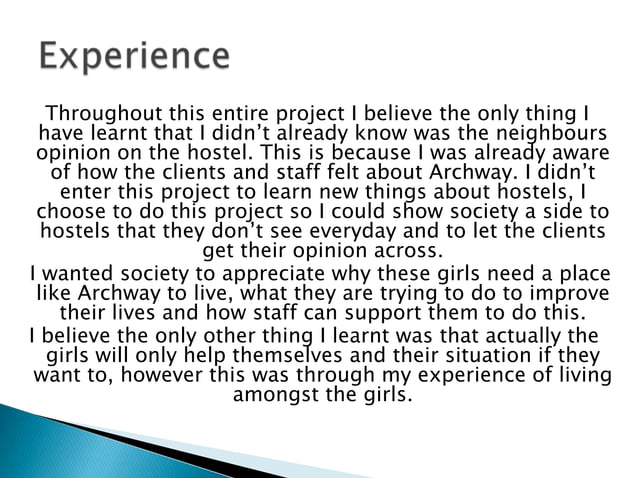 Experience

Throughout this entire project I believe the only thing I have learnt that I didn't already know was the neighbours opinion on the hostel. This is because I was already aware of how the clients and staff felt about Archway. I didn't enter this project to learn new things about hostels, I choose to do this project so I could show society a side to hostels that they don't see everyday and to let the clients get their opinion across.

I wanted society to appreciate why these girls need a place like Archway to live, what they are trying to do to improve their lives and how staff can support them to do this.

I believe the only other thing I learnt was that actually the girls will only help themselves and their situation if they want to, however this was through my experience of living amongst the girls.